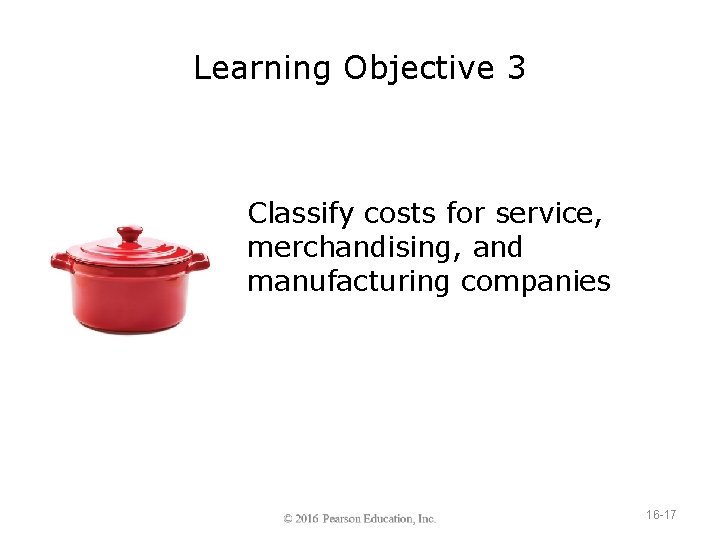 Learning Objective 3

Classify costs for service, merchandising, and manufacturing companies

© 2016 Pearson Education, Inc.

16-17